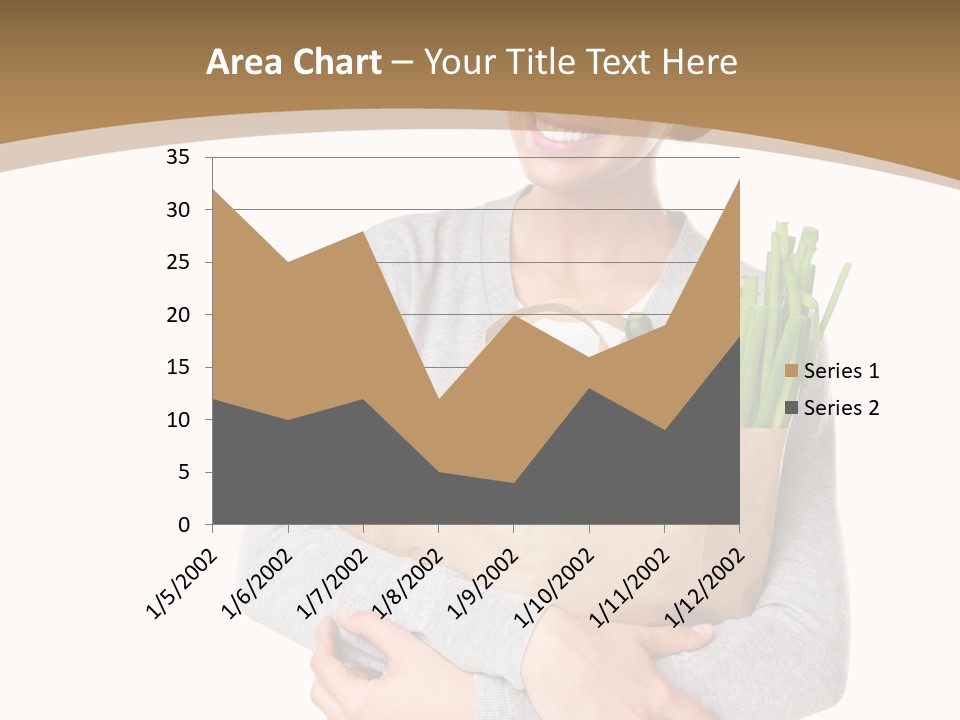 Area Chart – Your Title Text Here

35
30
25
20
15
10
5
0

1/5/2002
1/6/2002
1/7/2002
1/8/2002
1/9/2002
1/10/2002
1/11/2002
1/12/2002

Series 1
Series 2